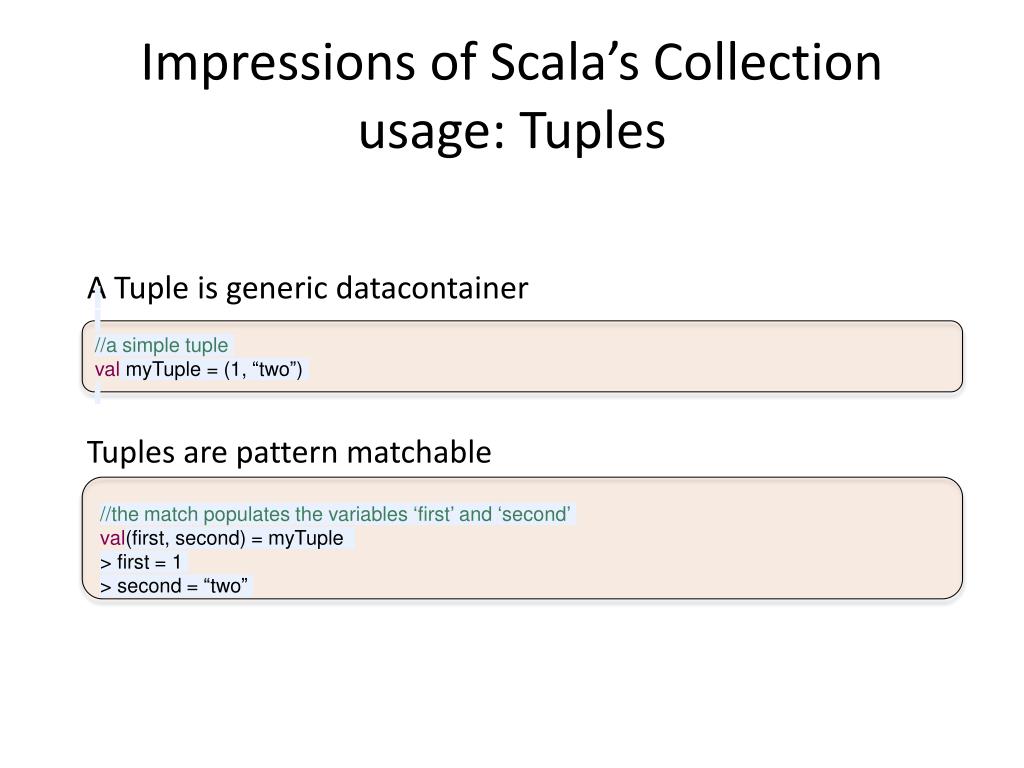 Impressions of Scala’s Collection usage: Tuples

A Tuple is generic datacontainer

//a simple tuple
val myTuple = (1, “two”)

Tuples are pattern matchable

//the match populates the variables ‘first’ and ‘second’
val(first, second) = myTuple
> first = 1
> second = “two”